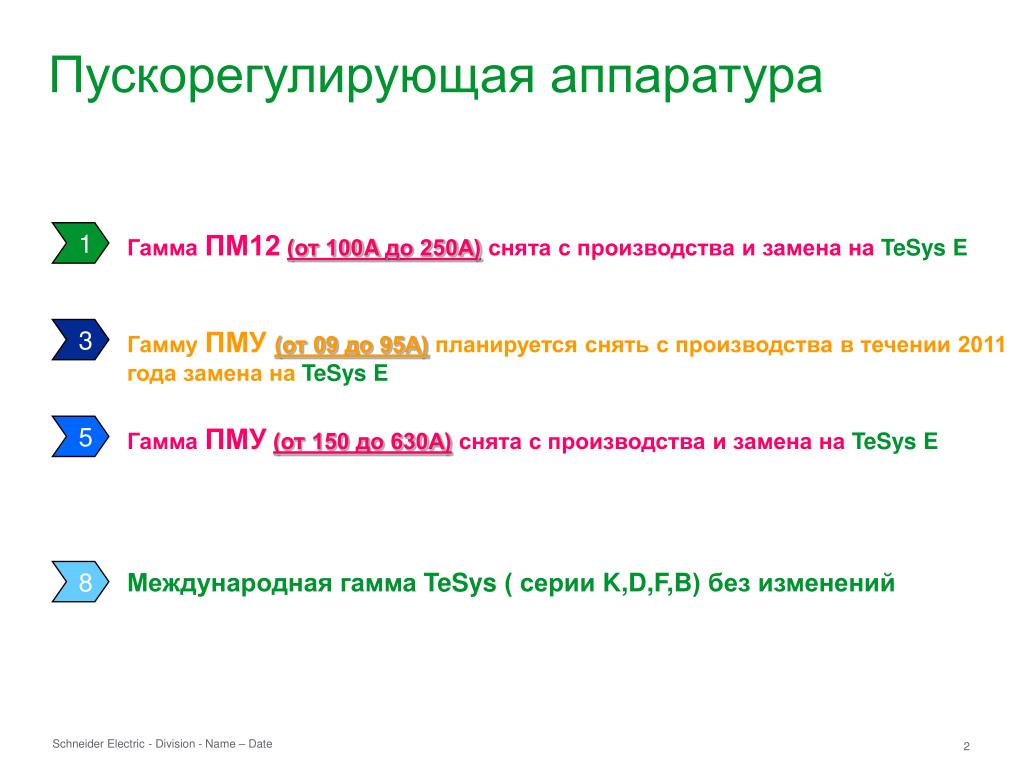 Пускорегулирующая аппаратура

1 Гамма ПМ12 (от 100А до 250А) снята с производства и замена на TeSys E

3 Гамму ПМУ (от 09 до 95А) планируется снять с производства в течении 2011 года замена на TeSys E

5 Гамма ПМУ (от 150 до 630А) снята с производства и замена на TeSys E

8 Международная гамма TeSys ( серии K,D,F,B) без изменений

Schneider Electric - Division - Name – Date

2